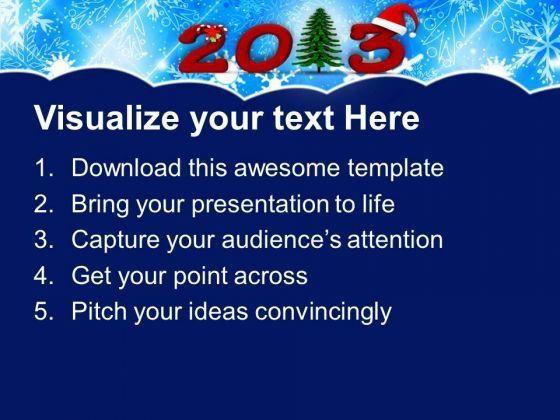 2013

Visualize your text Here

1. Download this awesome template
2. Bring your presentation to life
3. Capture your audience's attention
4. Get your point across
5. Pitch your ideas convincingly